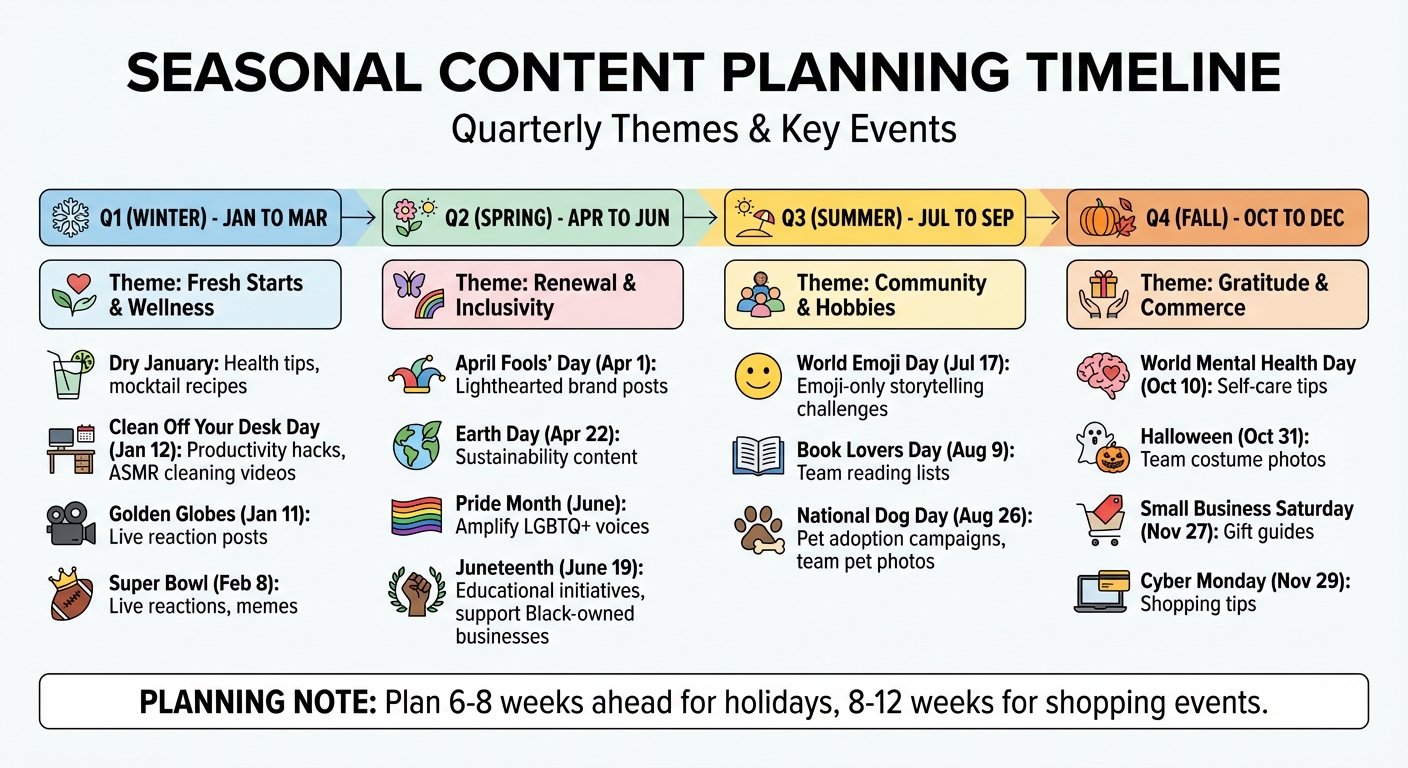 SEASONAL CONTENT PLANNING TIMELINE
Quarterly Themes & Key Events

Q1 (WINTER) - JAN TO MAR

Theme: Fresh Starts & Wellness

Dry January: Health tips, mocktail recipes

Clean Off Your Desk Day (Jan 12): Productivity hacks, ASMR cleaning videos

Golden Globes (Jan 11): Live reaction posts

Super Bowl (Feb 8): Live reactions, memes

Q2 (SPRING) - APR TO JUN

Theme: Renewal & Inclusivity

April Fools' Day (Apr 1): Lighthearted brand posts

Earth Day (Apr 22): Sustainability content

Pride Month (June): Amplify LGBTQ+ voices

Juneteenth (June 19): Educational initiatives, support Black-owned businesses

Q3 (SUMMER) - JUL TO SEP

Theme: Community & Hobbies

World Emoji Day (Jul 17): Emoji-only storytelling challenges

Book Lovers Day (Aug 9): Team reading lists

National Dog Day (Aug 26): Pet adoption campaigns, team pet photos

Q4 (FALL) - OCT TO DEC

Theme: Gratitude & Commerce

World Mental Health Day (Oct 10): Self-care tips

Halloween (Oct 31): Team costume photos

Small Business Saturday (Nov 27): Gift guides

Cyber Monday (Nov 29): Shopping tips

PLANNING NOTE: Plan 6-8 weeks ahead for holidays, 8-12 weeks for shopping events.